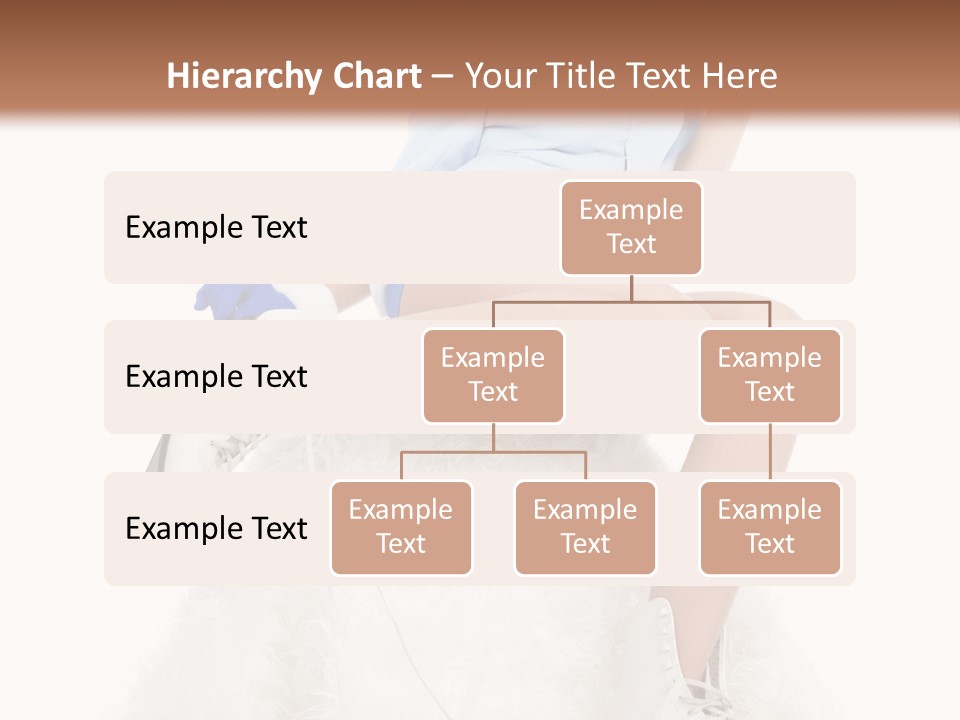 Hierarchy Chart – Your Title Text Here

Example Text

Example Text

Example Text

Example Text

Example Text

Example Text

Example Text

Example Text

Example Text